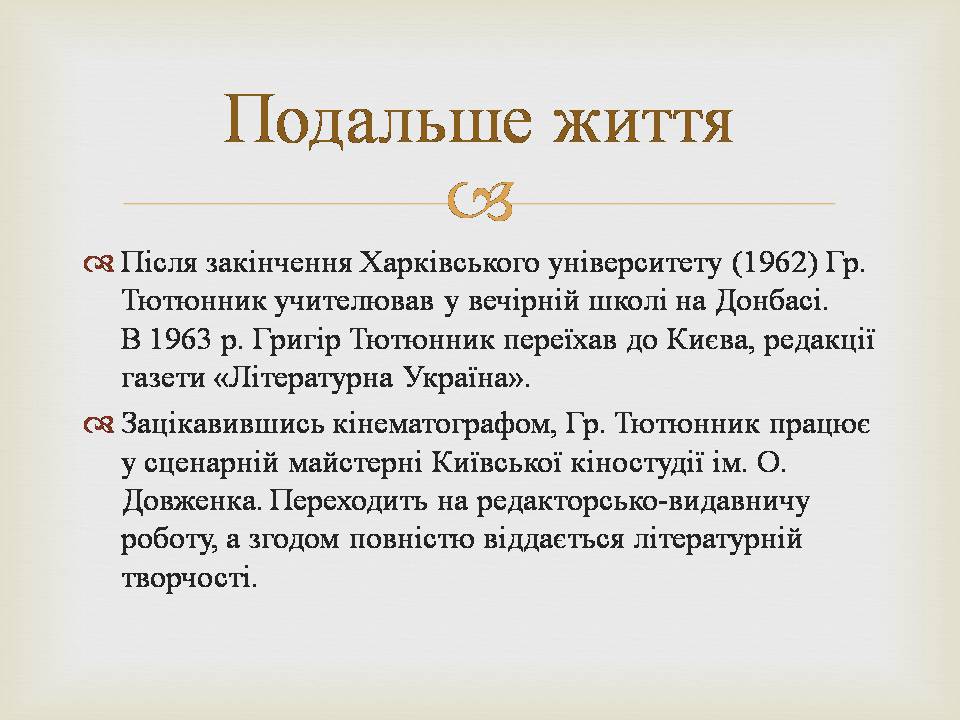 Подальше життя

Після закінчення Харківського університету (1962) Гр. Тютюнник учителював у вечірній школі на Донбасі. В 1963 р. Григір Тютюнник переїхав до Києва, редакції газети «Літературна Україна».

Зацікавившись кінематографом, Гр. Тютюнник працює у сценарній майстерні Київської кіностудії ім. О. Довженка. Переходить на редакторсько-видавничу роботу, а згодом повністю віддається літературній творчості.